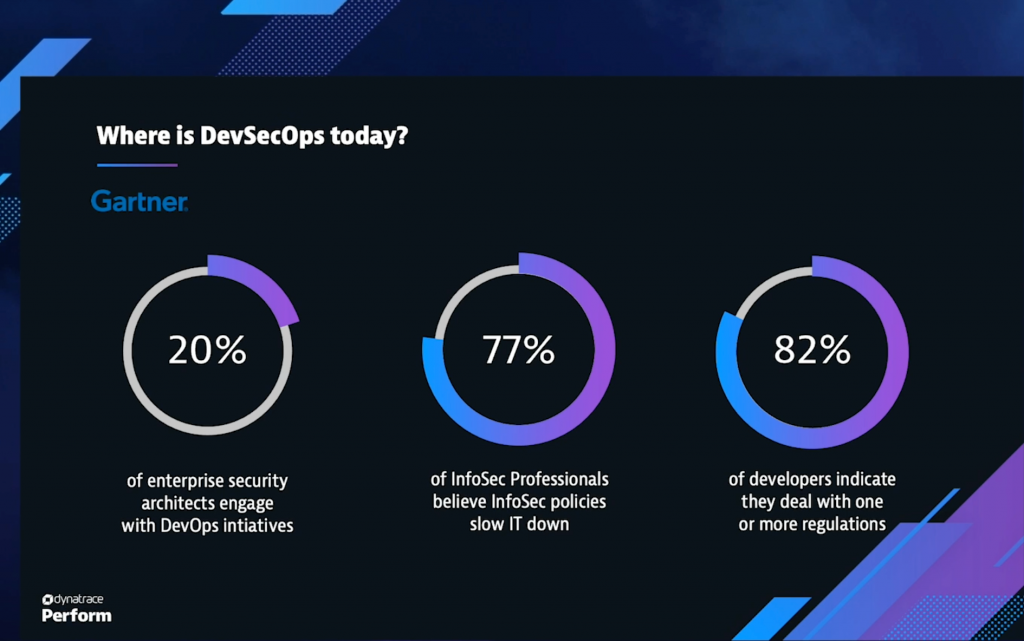 Where is DevSecOps today?

Gartner

20%

of enterprise security architects engage with DevOps intiatives

77%

of InfoSec Professionals believe InfoSec policies slow IT down

82%

of developers indicate they deal with one or more regulations

dynatrace
Perform